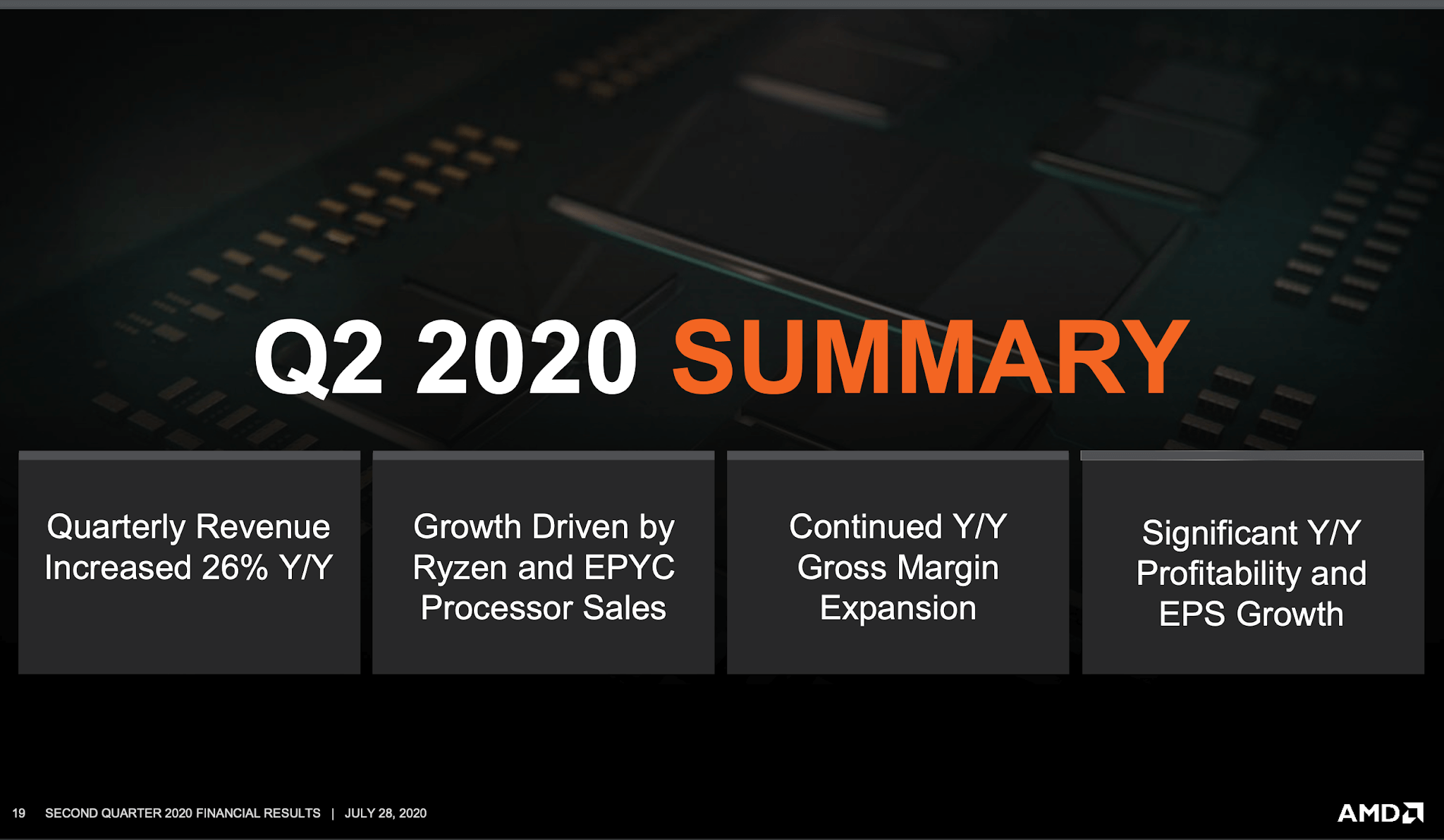 Q2 2020 SUMMARY

Quarterly Revenue Increased 26% Y/Y

Growth Driven by Ryzen and EPYC Processor Sales

Continued Y/Y Gross Margin Expansion

Significant Y/Y Profitability and EPS Growth

19 SECOND QUARTER 2020 FINANCIAL RESULTS | JULY 28, 2020

AMD